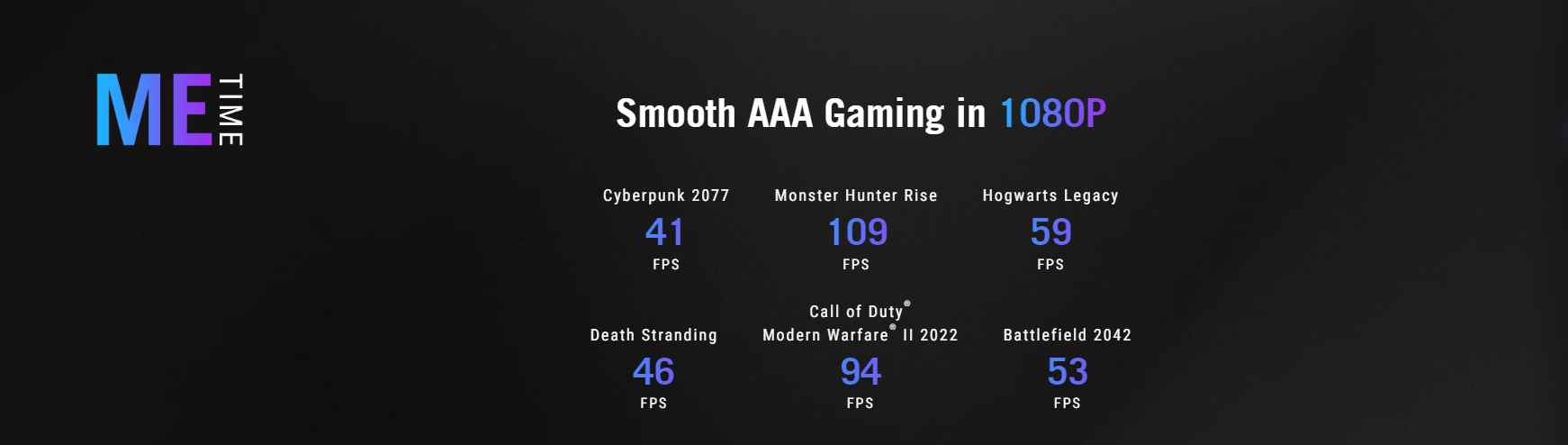 ME TIME

Smooth AAA Gaming in 1080P

Cyberpunk 2077
41
FPS

Monster Hunter Rise
109
FPS

Hogwarts Legacy
59
FPS

Death Stranding
46
FPS

Call of Duty®
Modern Warfare® II 2022
94
FPS

Battlefield 2042
53
FPS